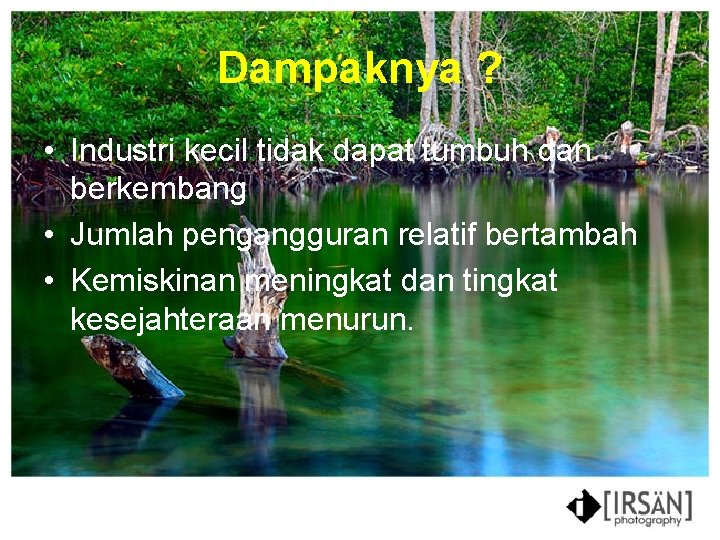 Dampaknya ?

• Industri kecil tidak dapat tumbuh dan berkembang
• Jumlah pengangguran relatif bertambah
• Kemiskinan meningkat dan tingkat kesejahteraan menurun.

[IRSÄN] photography